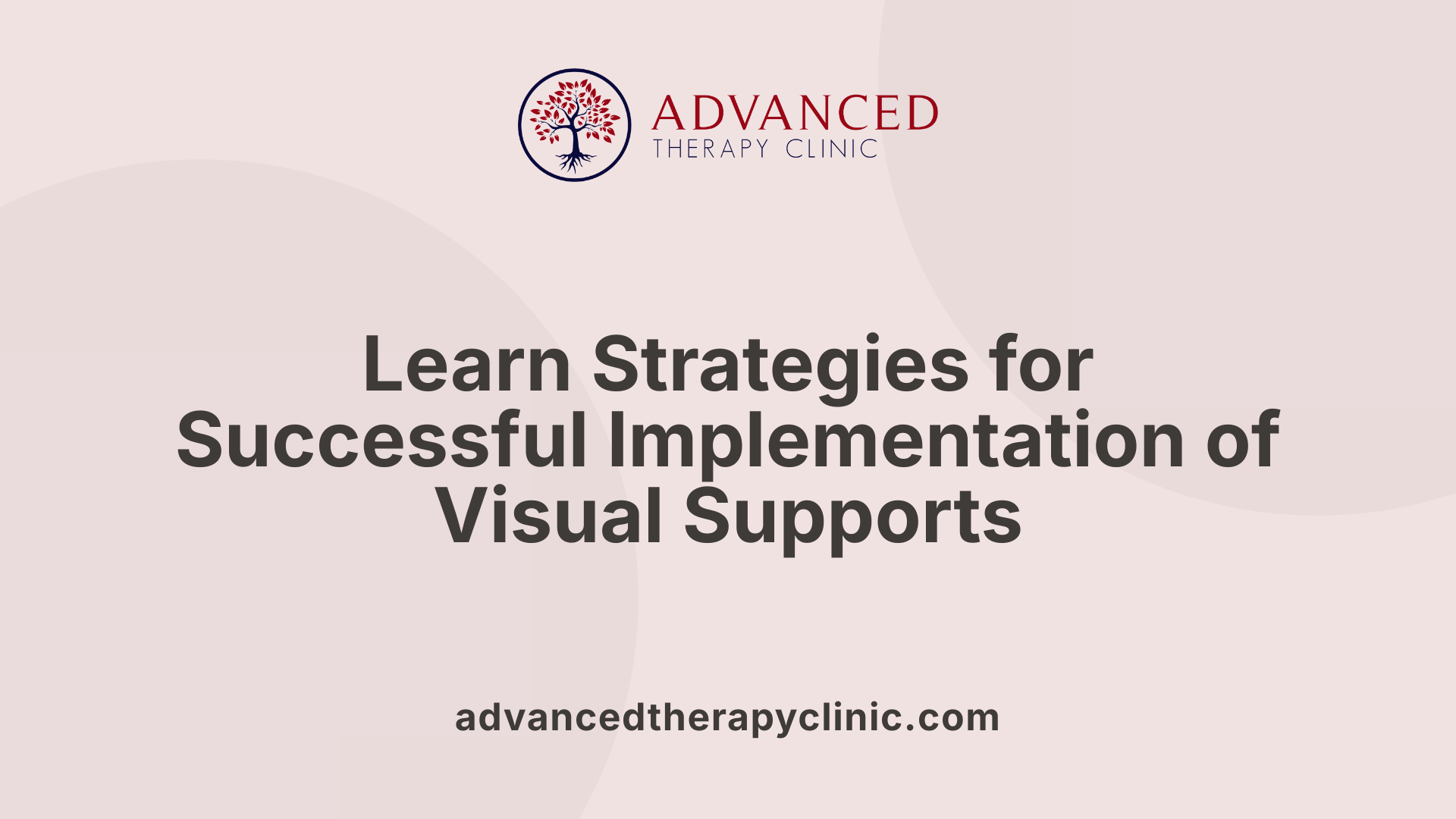 ADVANCED
THERAPY CLINIC

Learn Strategies for Successful Implementation of Visual Supports

advancedtherapyclinic.com